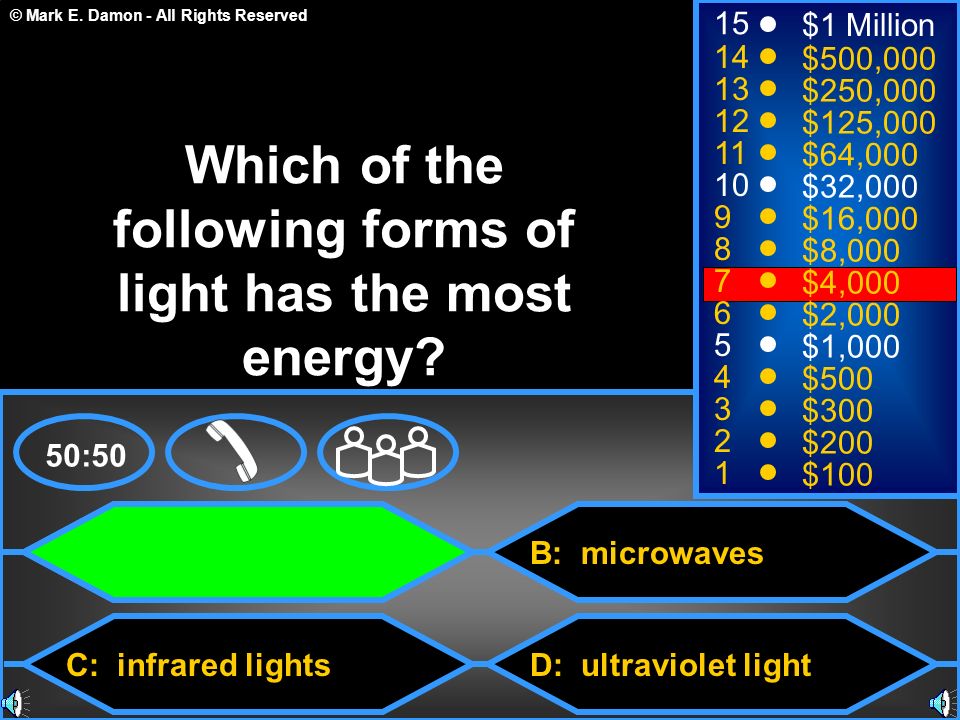 © Mark E. Damon - All Rights Reserved

Which of the following forms of light has the most energy?

15 $1 Million
14 $500,000
13 $250,000
12 $125,000
11 $64,000
10 $32,000
9 $16,000
8 $8,000
7 $4,000
6 $2,000
5 $1,000
4 $500
3 $300
2 $200
1 $100

50:50

B: microwaves

C: infrared lights

D: ultraviolet light